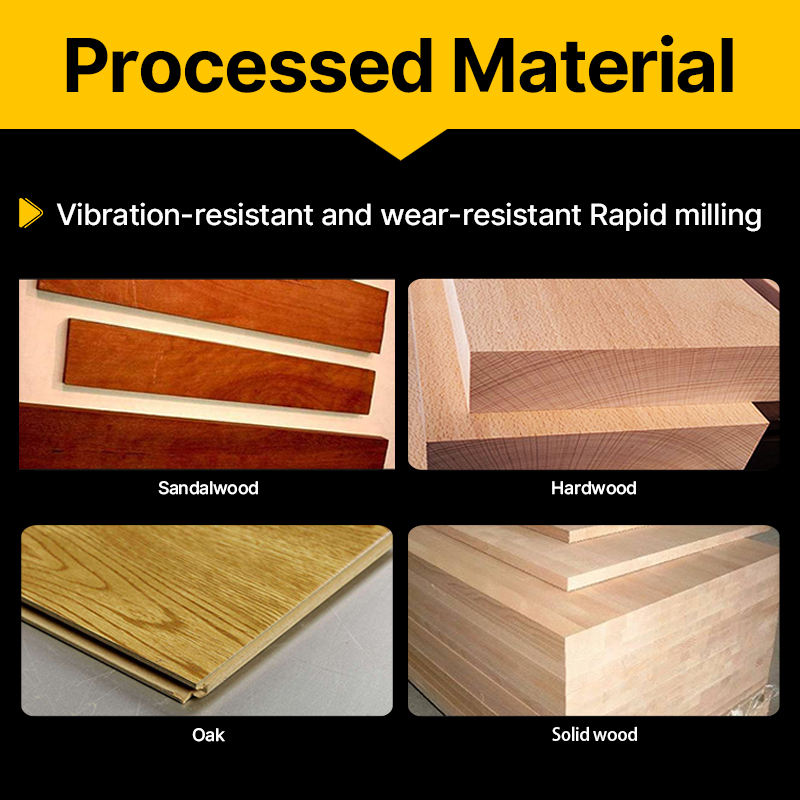 Processed Material

Vibration-resistant and wear-resistant Rapid milling

Sandalwood

Hardwood

Oak

Solid wood